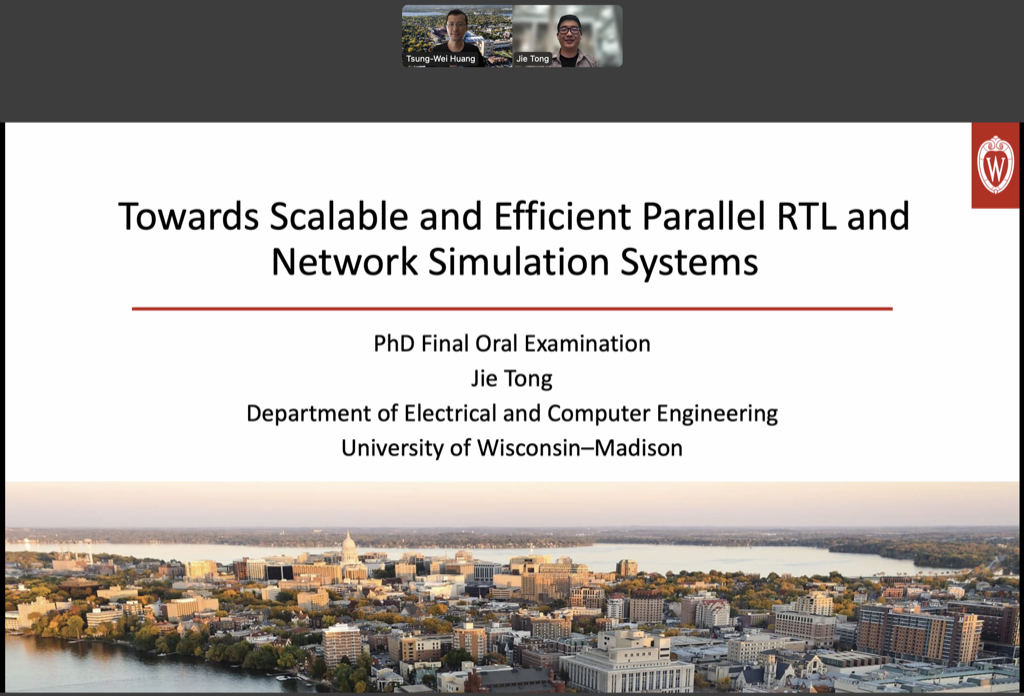 Tsung-Wei Huang

Jie Tong

W

Towards Scalable and Efficient Parallel RTL and Network Simulation Systems

PhD Final Oral Examination
Jie Tong
Department of Electrical and Computer Engineering
University of Wisconsin–Madison